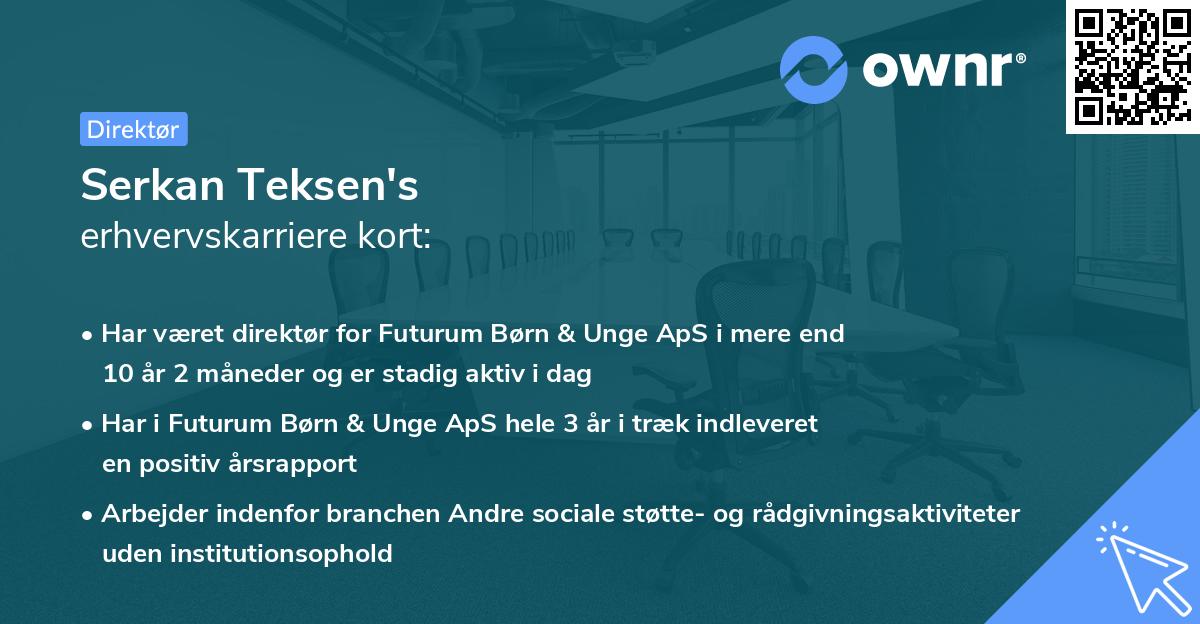 ownr®

Direktør

Serkan Teksen's
erhvervskarriere kort:

• Har været direktør for Futurum Børn & Unge ApS i mere end 10 år 2 måneder og er stadig aktiv i dag

• Har i Futurum Børn & Unge ApS hele 3 år i træk indleveret en positiv årsrapport

• Arbejder indenfor branchen Andre sociale støtte- og rådgivningsaktiviteter uden institutionsophold